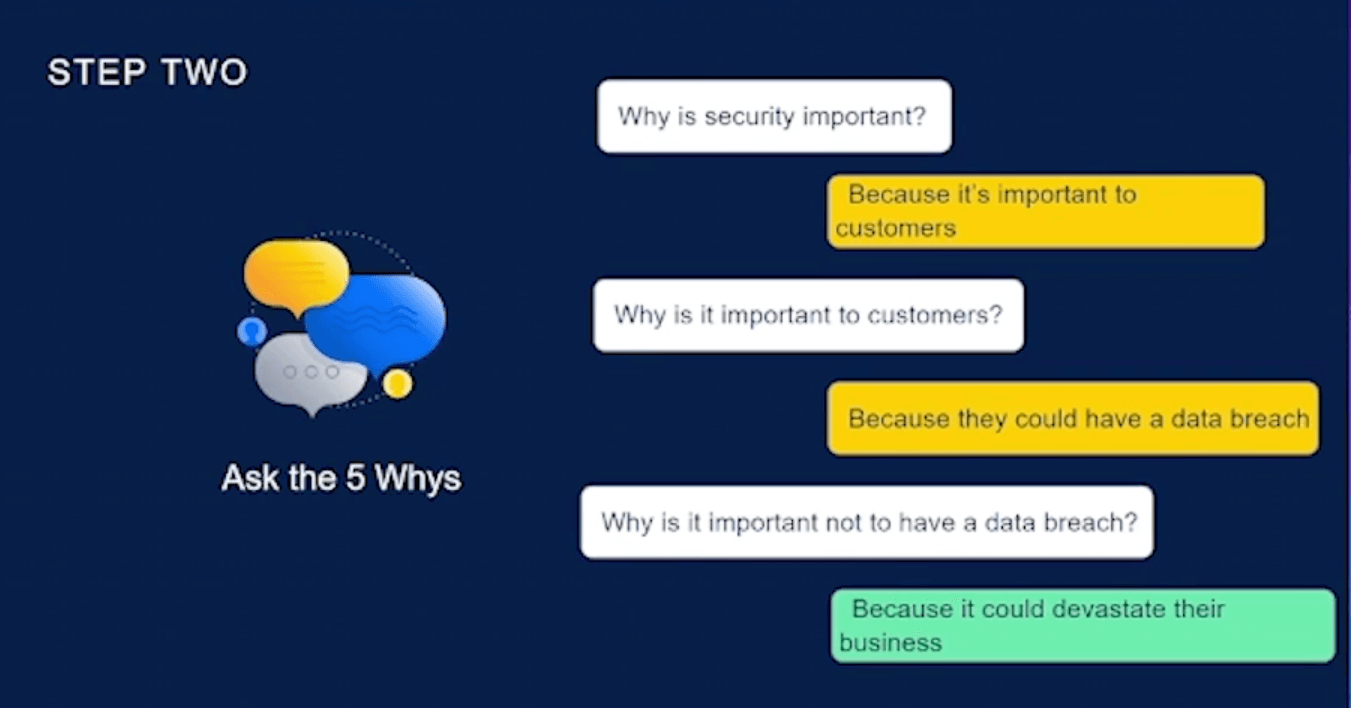 STEP TWO

Ask the 5 Whys

Why is security important?

Because it's important to customers

Why is it important to customers?

Because they could have a data breach

Why is it important not to have a data breach?

Because it could devastate their business